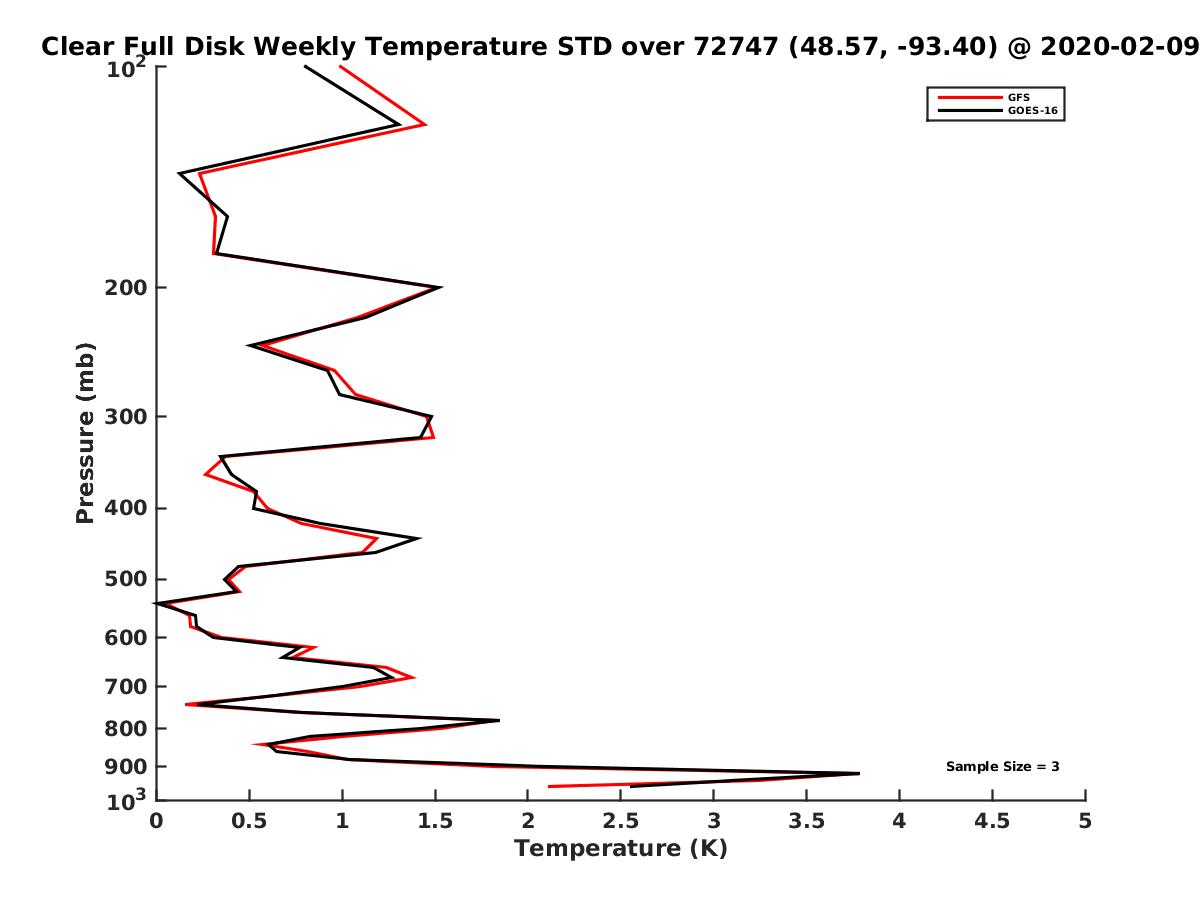 Clear Full Disk Weekly Temperature STD over 72747 (48.57, -93.40) @ 2020-02-09

GFS
GOES-16

Pressure (mb)

$10^2$
200
300
400
500
600
700
800
900
$10^3$

Sample Size = 3

0
0.5
1
1.5
2
2.5
3
3.5
4
4.5
5

Temperature (K)